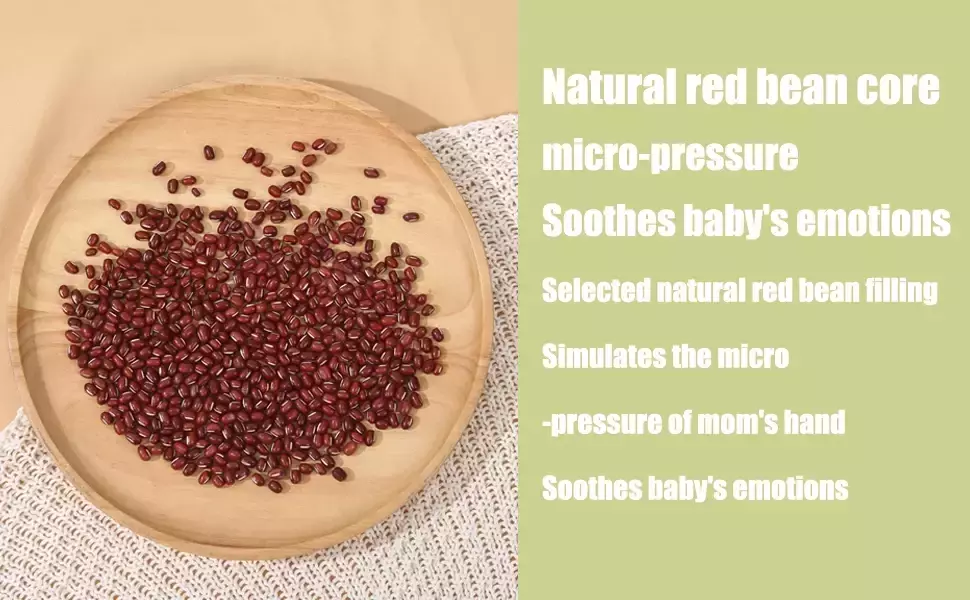 Natural red bean core
micro-pressure
Soothes baby's emotions

Selected natural red bean filling

Simulates the micro

-pressure of mom's hand

Soothes baby's emotions